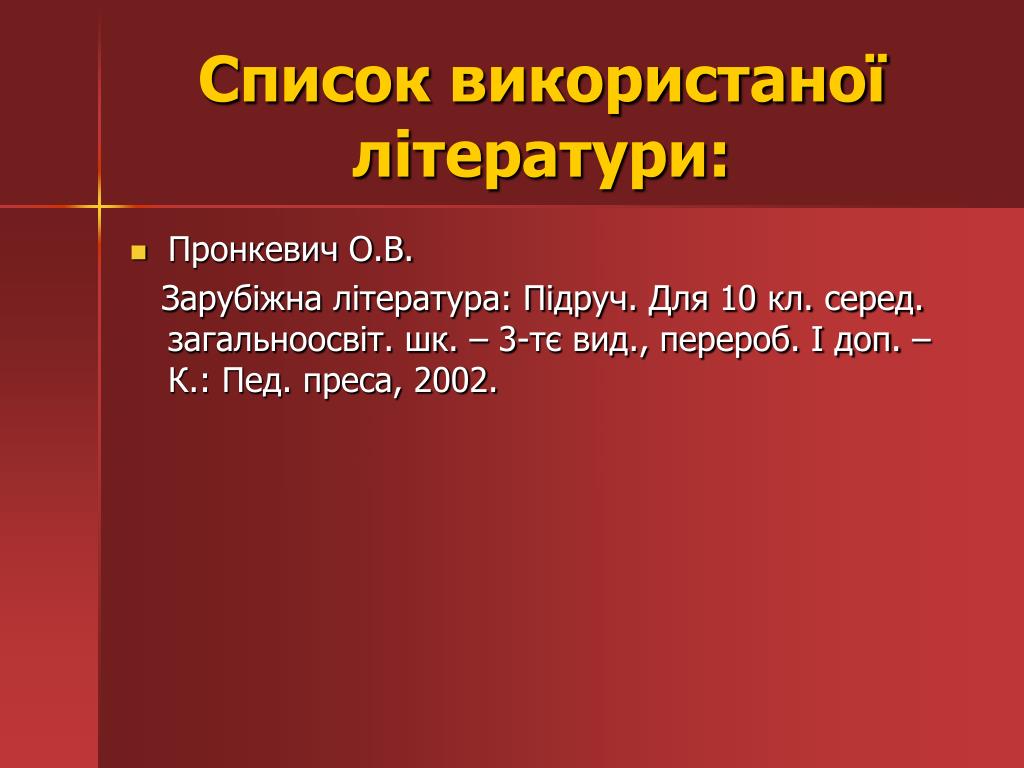 Список використаної літератури:

Пронкевич О.В.

Зарубіжна література: Підруч. Для 10 кл. серед. загальноосвіт. шк. – 3-тє вид., перероб. І доп. – К.: Пед. преса, 2002.